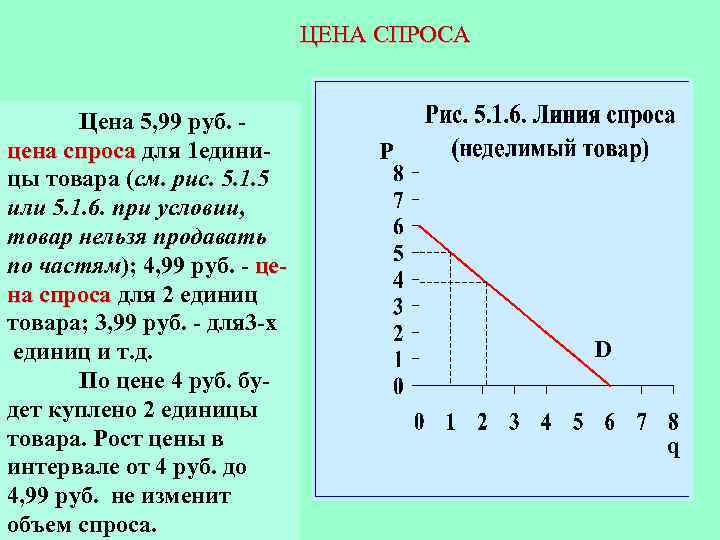 ЦЕНА СПРОСА

Цена 5,99 руб. - цена спроса для 1единицы товара (см. рис. 5.1.5 или 5.1.6. при условии, товар нельзя продавать по частям); 4,99 руб. - цена спроса для 2 единиц товара; 3,99 руб. - для3-х единиц и т.д.

По цене 4 руб. будет куплено 2 единицы товара. Рост цены в интервале от 4 руб. до 4,99 руб. не изменит объем спроса.

Рис. 5.1.6. Линия спроса (неделимый товар)

P
8
7
6
5
4
3
2
1
0

D

0 1 2 3 4 5 6 7 8
q